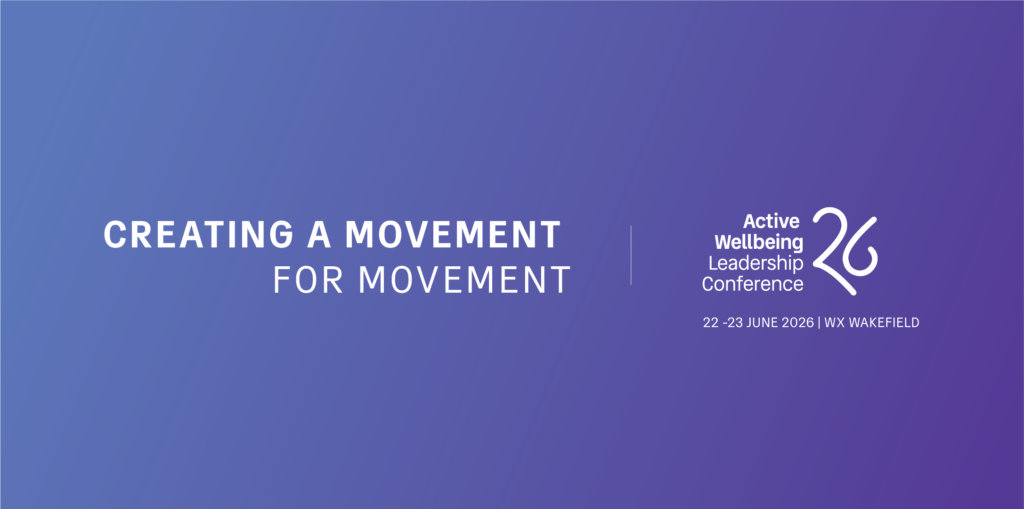 CREATING A MOVEMENT
FOR MOVEMENT

Active
Wellbeing
Leadership
Conference
26

22 -23 JUNE 2026 | WX WAKEFIELD